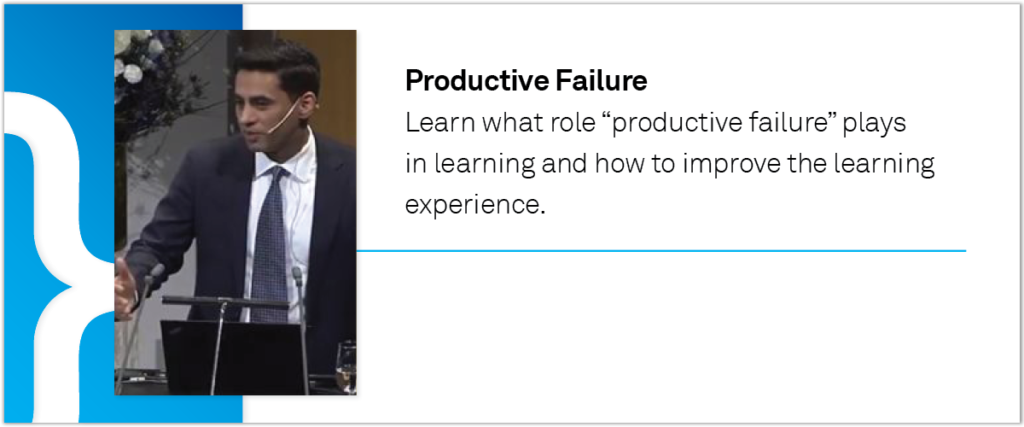 Productive Failure

Learn what role “productive failure” plays in learning and how to improve the learning experience.